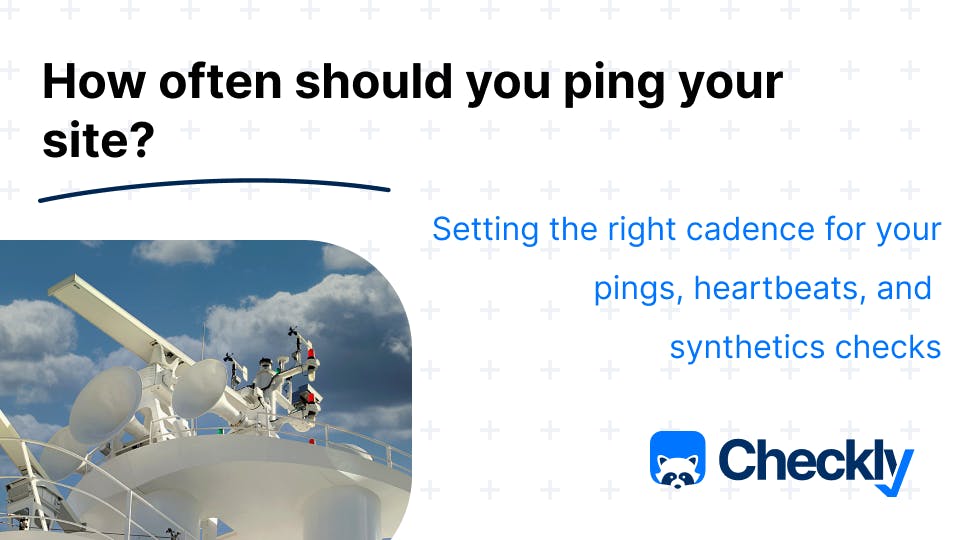 How often should you ping your site?

Setting the right cadence for your pings, heartbeats, and synthetics checks

Checkly